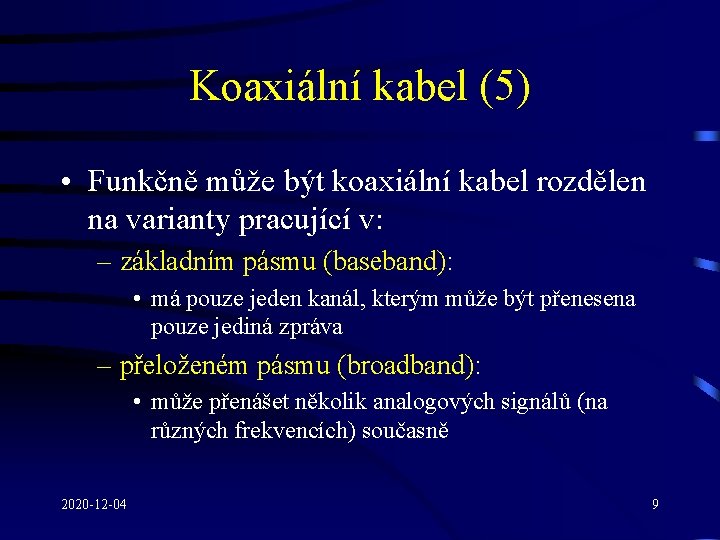 Koaxiální kabel (5)

• Funkčně může být koaxiální kabel rozdělen na varianty pracující v:

– základním pásmu (baseband):

• má pouze jeden kanál, kterým může být přenesena pouze jediná zpráva

– přeloženém pásmu (broadband):

• může přenášet několik analogových signálů (na různých frekvencích) současně

2020-12-04

9